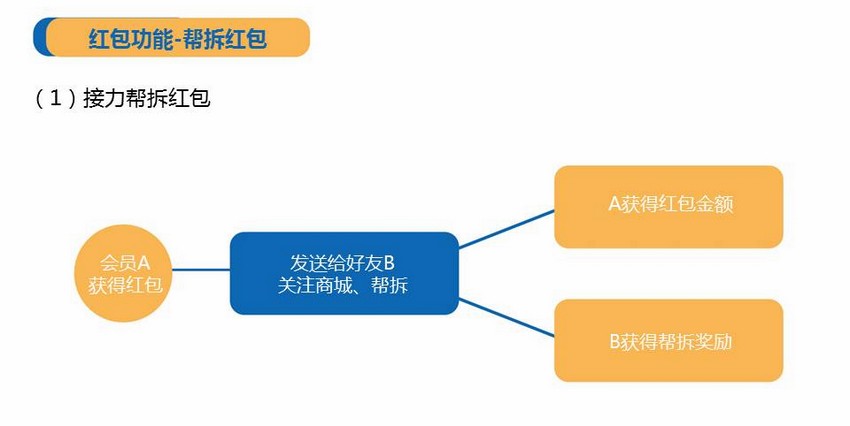 红包功能-帮拆红包

（1）接力帮拆红包

会员A
获得红包

发送给好友B
关注商城、帮拆

A获得红包金额

B获得帮拆奖励